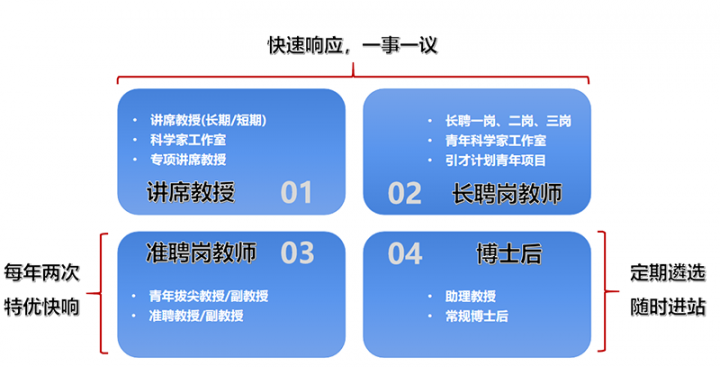 快速响应，一事一议

• 讲席教授(长期/短期)
• 科学家工作室
• 专项讲席教授

讲席教授 01

• 长聘一岗、二岗、三岗
• 青年科学家工作室
• 引才计划青年项目

02 长聘岗教师

每年两次
特优快响

准聘岗教师 03

• 青年拔尖教授/副教授
• 准聘教授/副教授

04 博士后

• 助理教授
• 常规博士后

定期遴选
随时进站